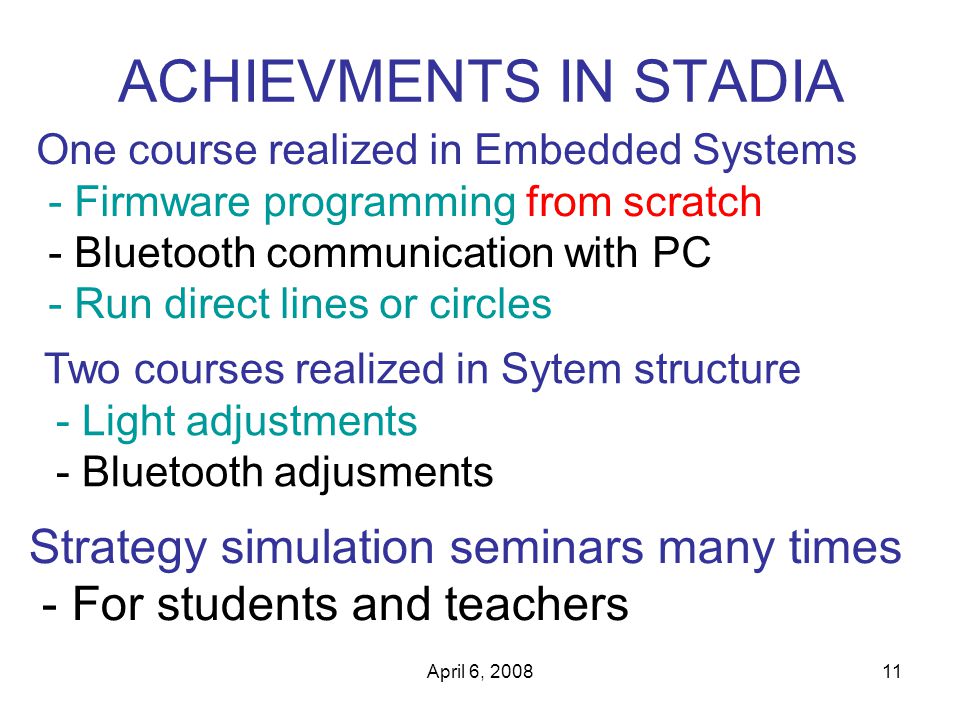 ACHIEVMENTS IN STADIA

One course realized in Embedded Systems
- Firmware programming from scratch
- Bluetooth communication with PC
- Run direct lines or circles

Two courses realized in Sytem structure
- Light adjustments
- Bluetooth adjusments

Strategy simulation seminars many times
- For students and teachers

April 6, 2008

11